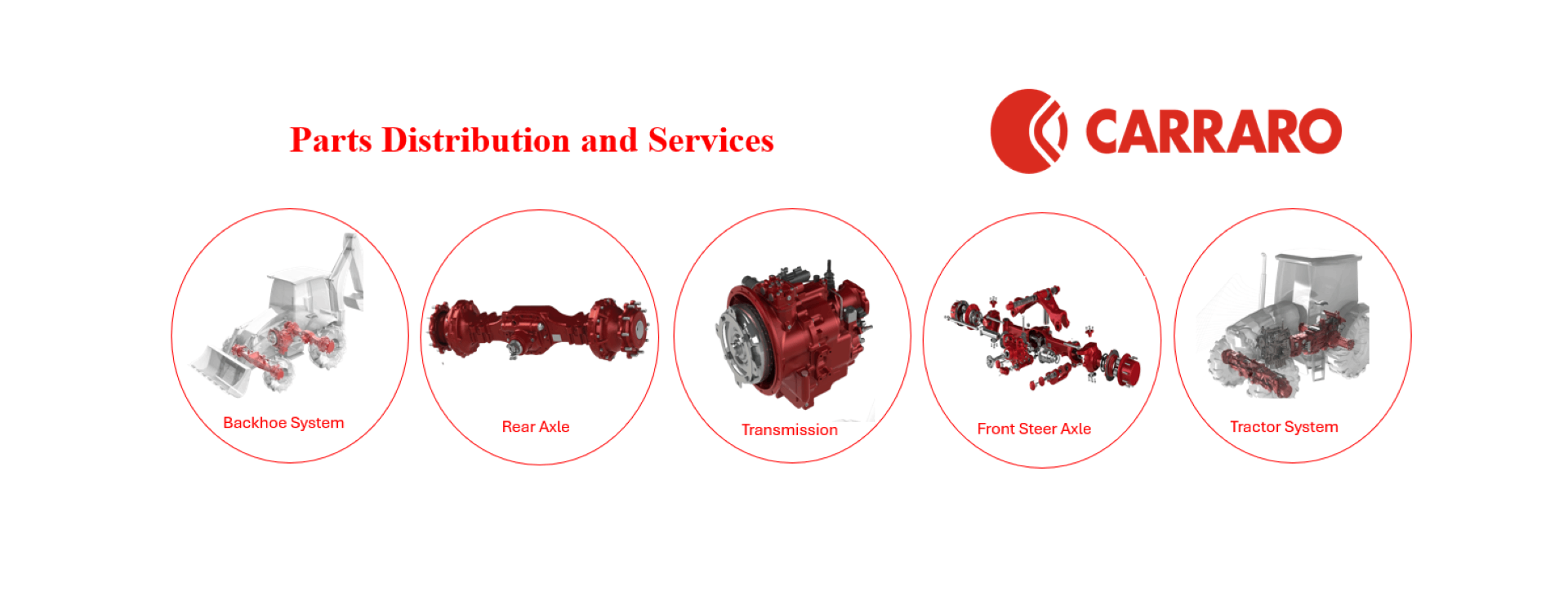 Parts Distribution and Services

CARRARO

Backhoe System

Rear Axle

Transmission

Front Steer Axle

Tractor System